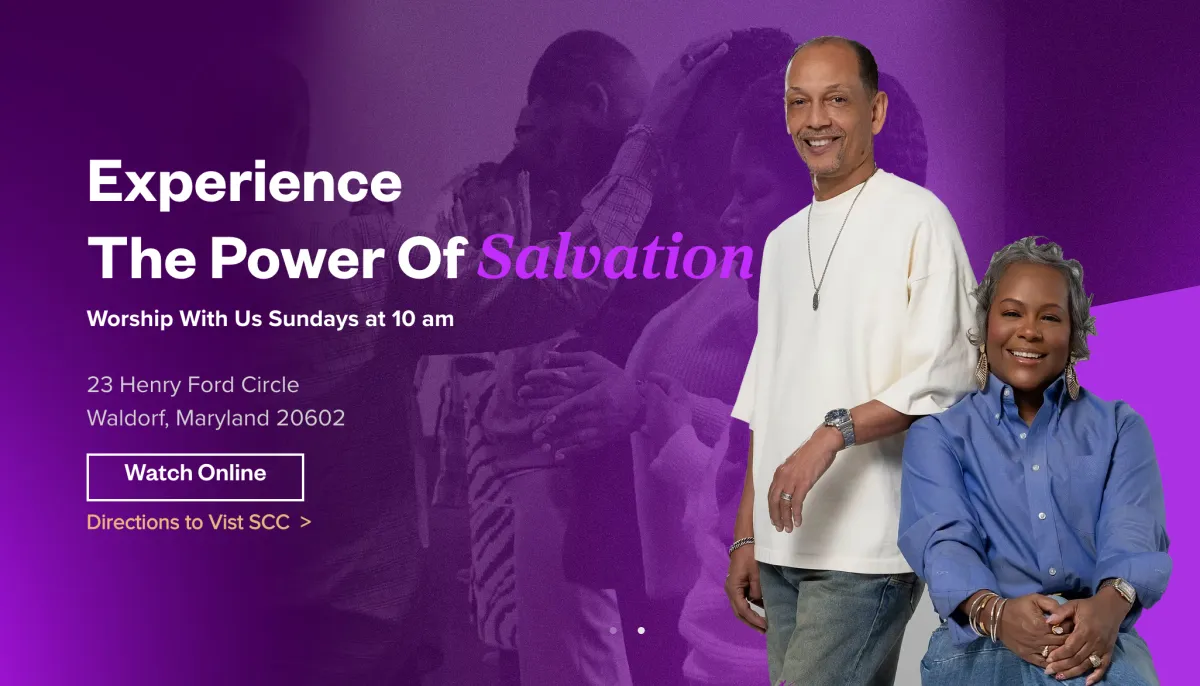 Experience
The Power Of Salvation

Worship With Us Sundays at 10 am

23 Henry Ford Circle
Waldorf, Maryland 20602

Watch Online

Directions to Vist SCC >